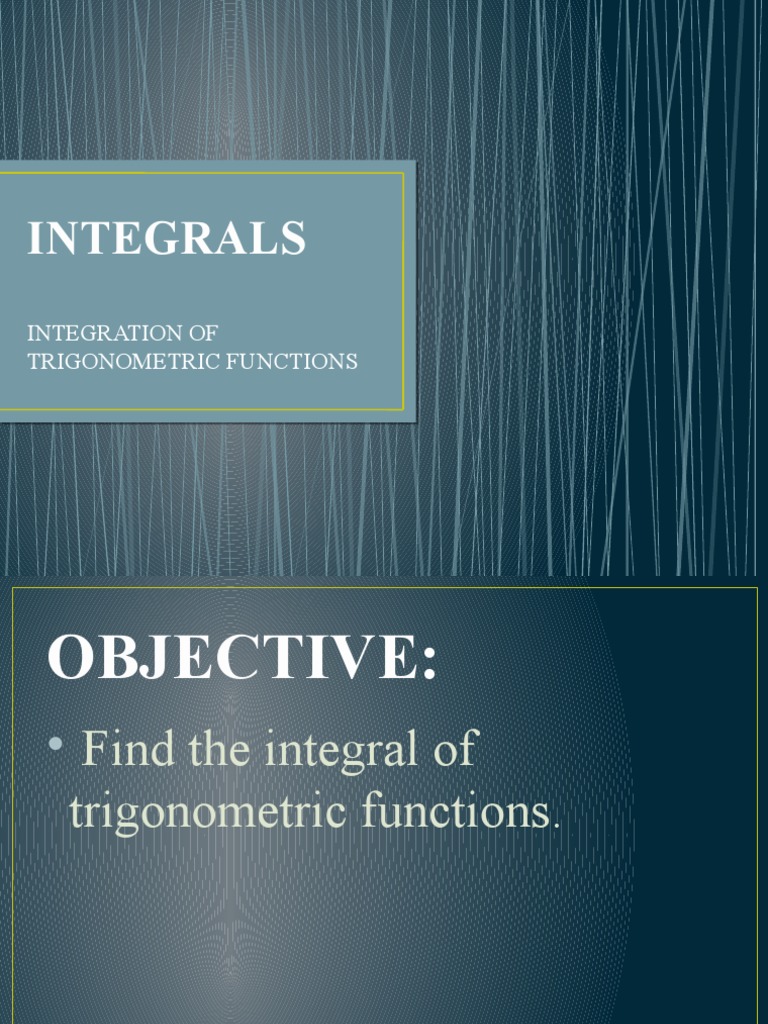 INTEGRALS

INTEGRATION OF TRIGONOMETRIC FUNCTIONS

OBJECTIVE:

• Find the integral of trigonometric functions.